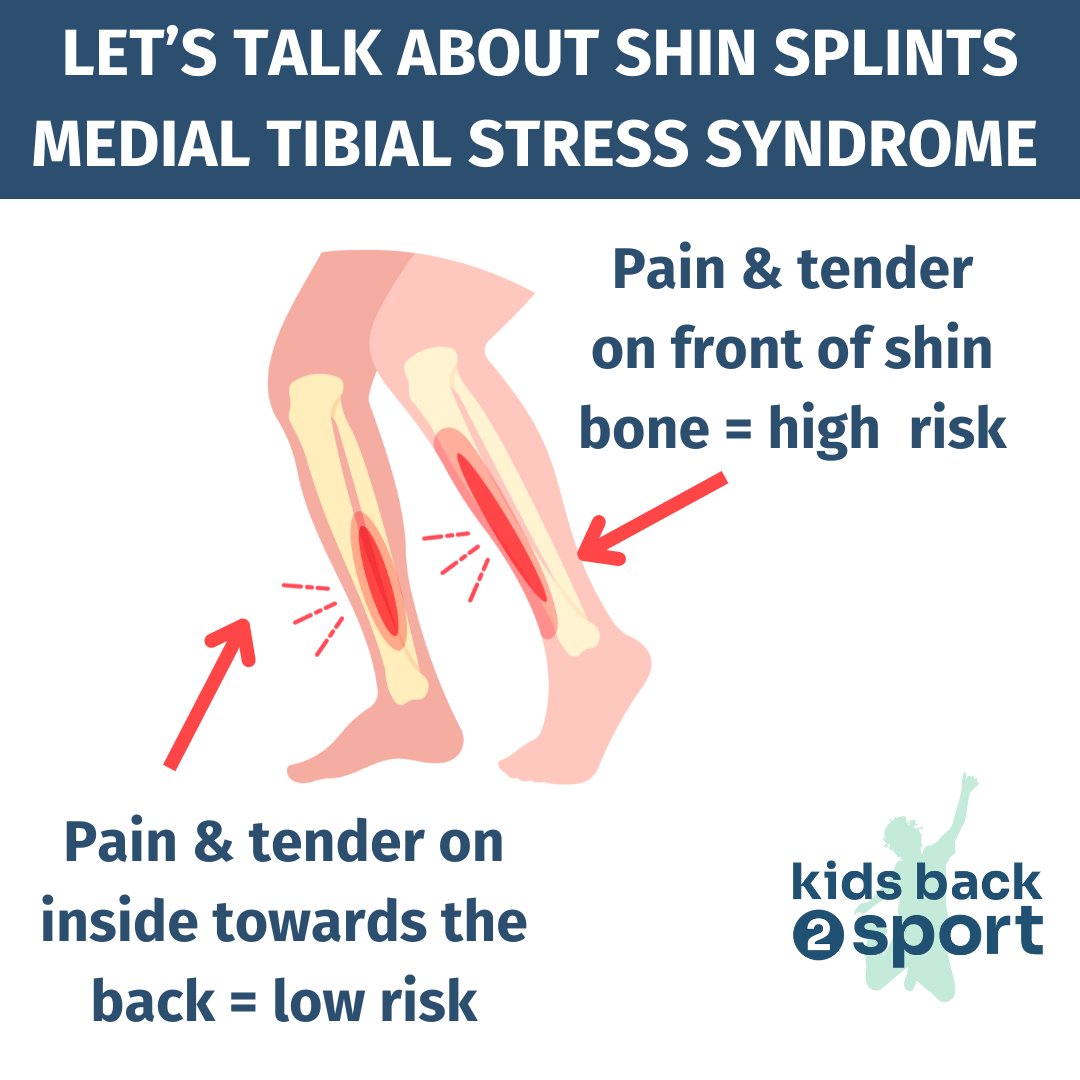 LET'S TALK ABOUT SHIN SPLINTS
MEDIAL TIBIAL STRESS SYNDROME

Pain & tender on front of shin bone = high risk

Pain & tender on inside towards the back = low risk

kids back 2 sport